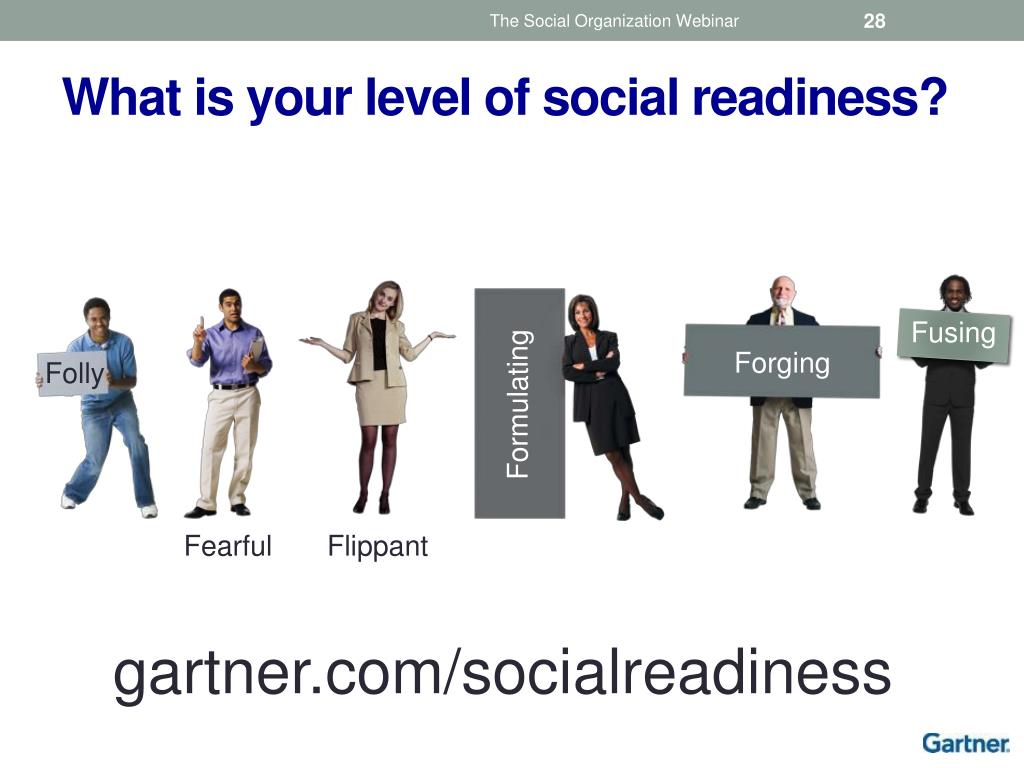 The Social Organization Webinar 28

What is your level of social readiness?

Folly

Fearful

Flippant

Formulating

Forging

Fusing

gartner.com/socialreadiness

Gartner.